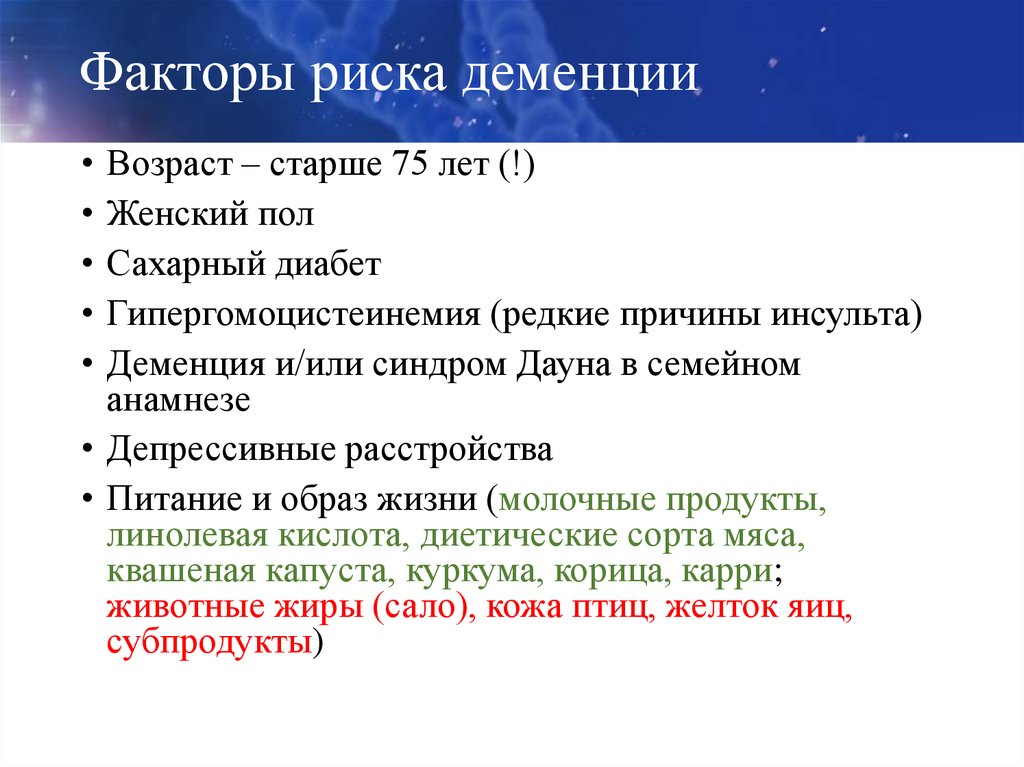 Факторы риска деменции

• Возраст – старше 75 лет (!)
• Женский пол
• Сахарный диабет
• Гипергомоцистеинемия (редкие причины инсульта)
• Деменция и/или синдром Дауна в семейном анамнезе
• Депрессивные расстройства
• Питание и образ жизни (молочные продукты, линолевая кислота, диетические сорта мяса, квашеная капуста, куркума, корица, карри; животные жиры (сало), кожа птиц, желток яиц, субпродукты)